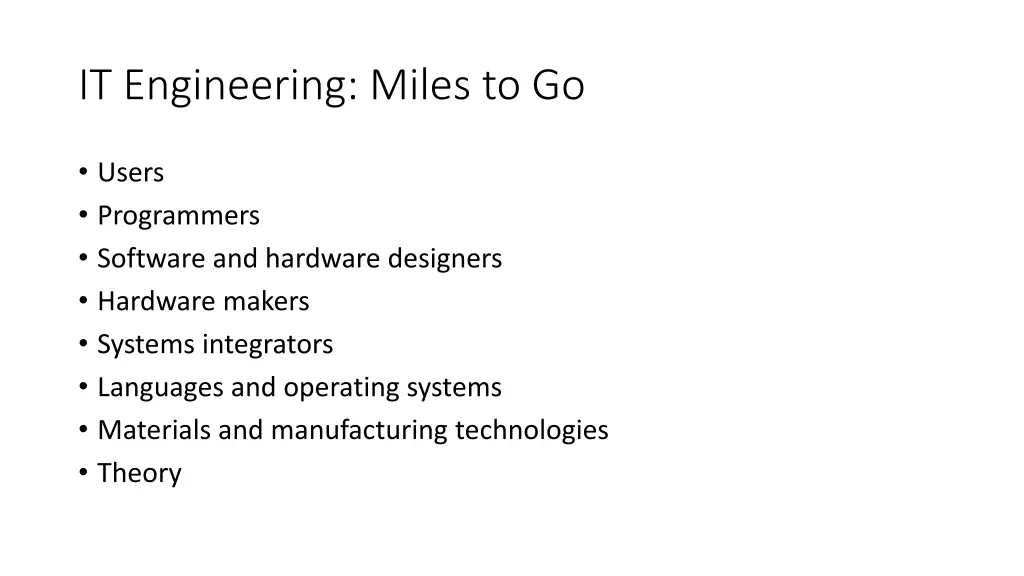 IT Engineering: Miles to Go

• Users
• Programmers
• Software and hardware designers
• Hardware makers
• Systems integrators
• Languages and operating systems
• Materials and manufacturing technologies
• Theory